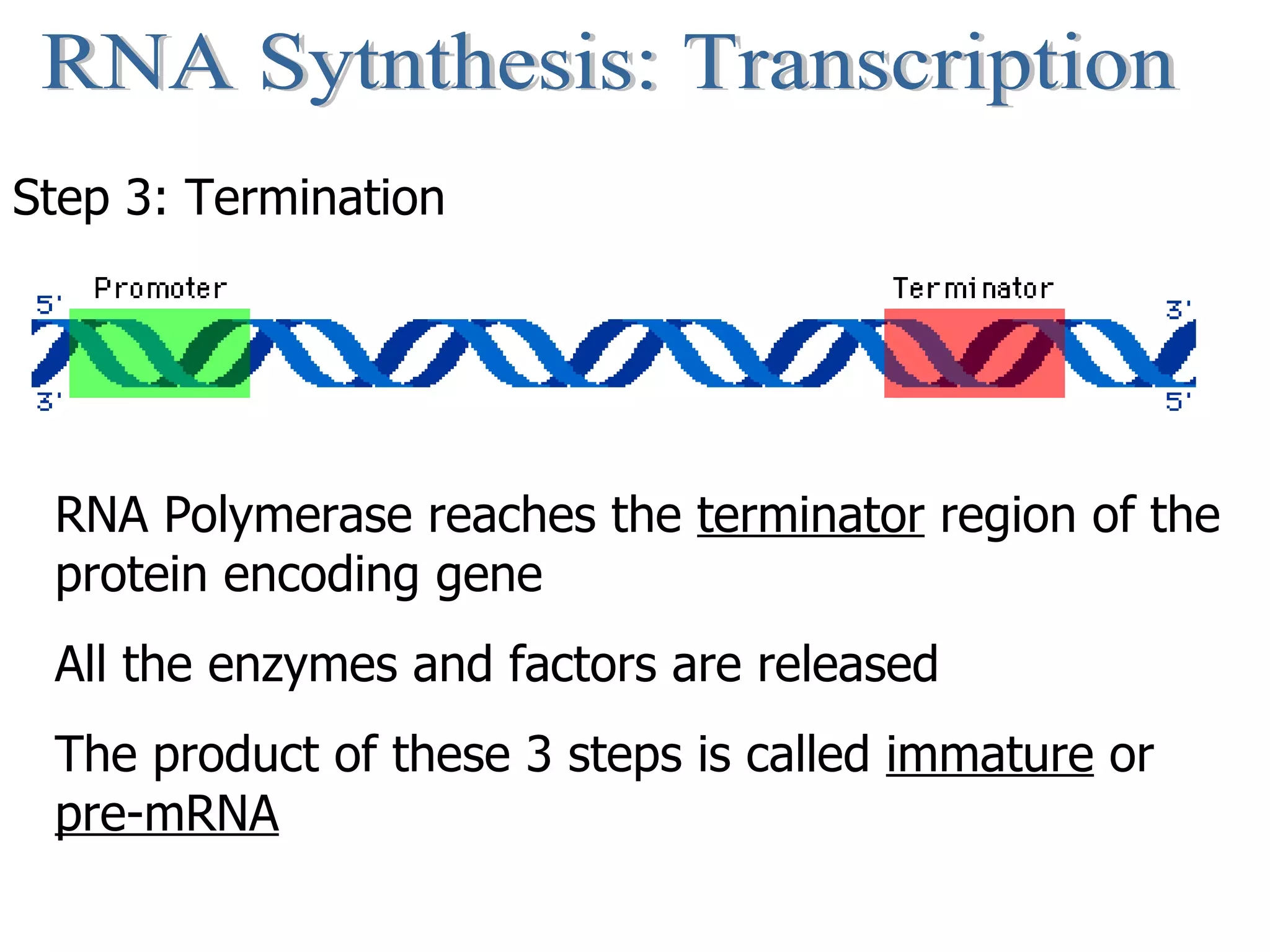 RNA Sytnthesis: Transcription

Step 3: Termination

Promoter

Terminator

5'

3'

3'

5'

RNA Polymerase reaches the terminator region of the protein encoding gene

All the enzymes and factors are released

The product of these 3 steps is called immature or pre-mRNA